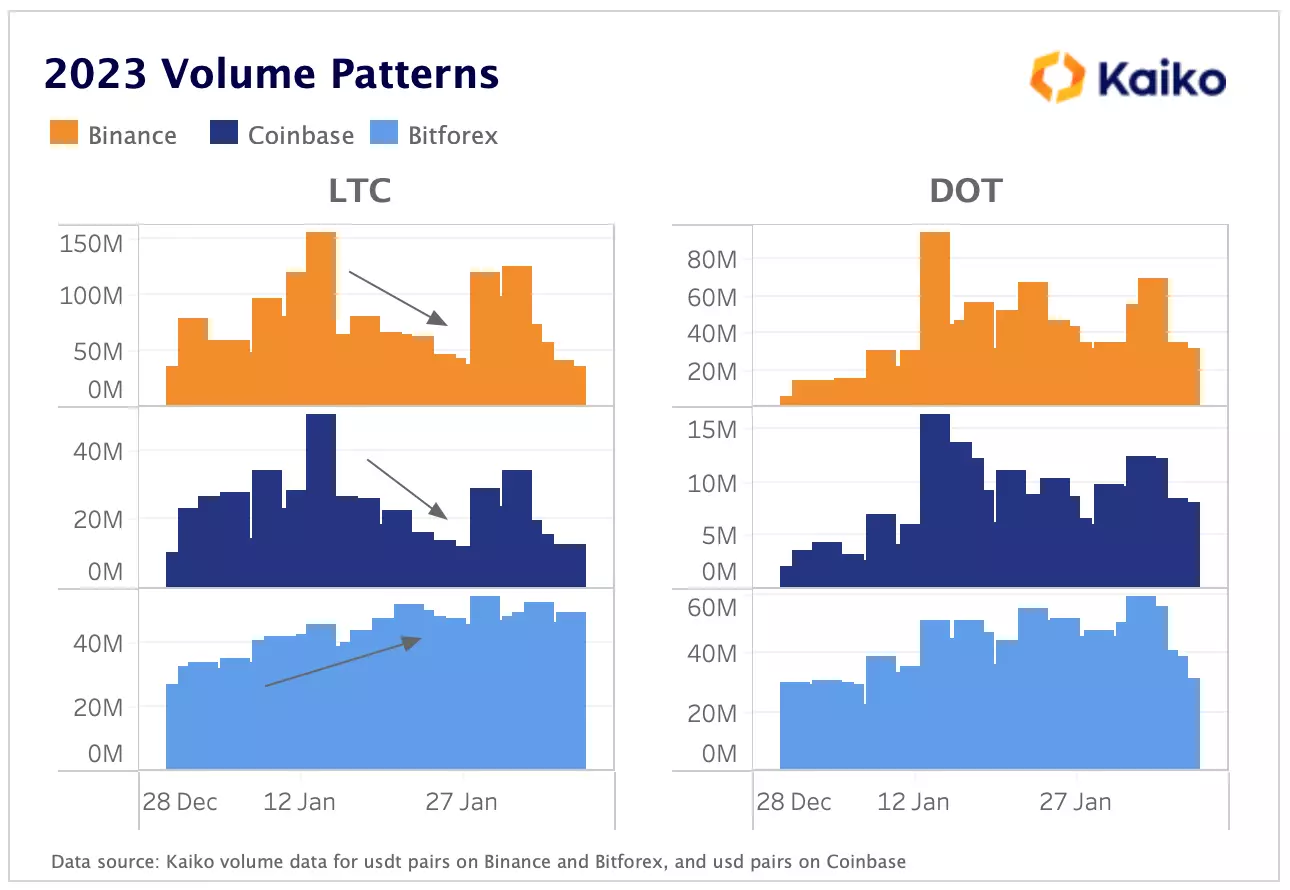 2023 Volume Patterns

Kaiko

Binance Coinbase Bitforex

LTC

150M
100M
50M
0M

40M
20M
0M

40M
20M
0M

28 Dec 12 Jan 27 Jan

DOT

80M
60M
40M
20M

15M
10M
5M
0M

60M
40M
20M
0M

28 Dec 12 Jan 27 Jan

Data source: Kaiko volume data for usdt pairs on Binance and Bitforex, and usd pairs on Coinbase